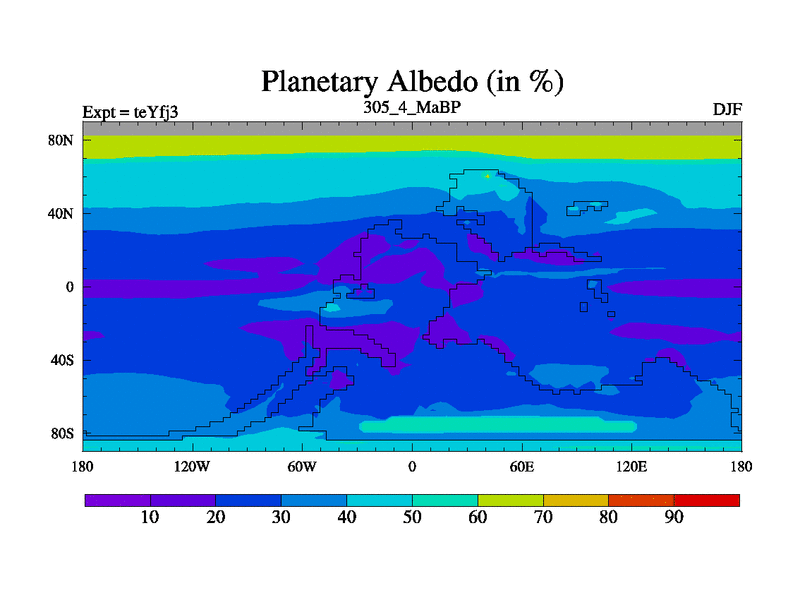 Planetary Albedo (in %)

Expt = teYfj3

305_4_MaBP

DJF

80N
40N
0
40S
80S

180
120W
60W
0
60E
120E
180

10
20
30
40
50
60
70
80
90